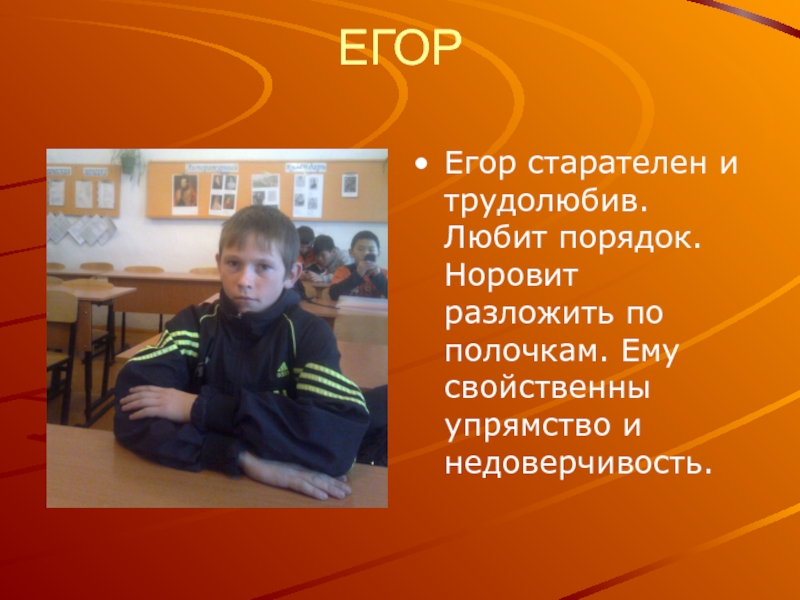 ЕГОР

• Егор старателен и трудолюбив. Любит порядок. Норовит разложить по полочкам. Ему свойственны упрямство и недоверчивость.